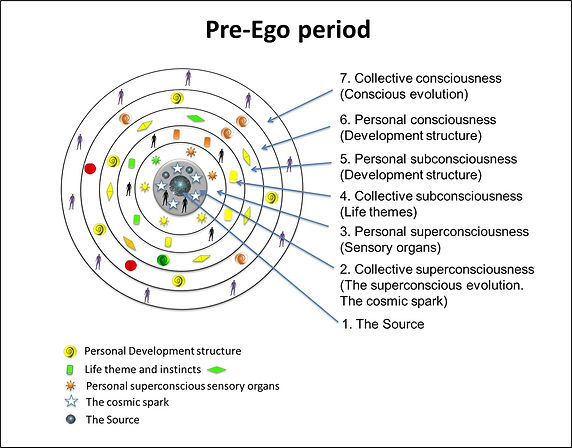 Pre-Ego period

7. Collective consciousness (Conscious evolution)

6. Personal consciousness (Development structure)

5. Personal subconsciousness (Development structure)

4. Collective subconsciousness (Life themes)

3. Personal superconsciousness (Sensory organs)

2. Collective superconsciousness (The superconscious evolution. The cosmic spark)

1. The Source

Personal Development structure

Life theme and instincts

Personal superconscious sensory organs

The cosmic spark

The Source